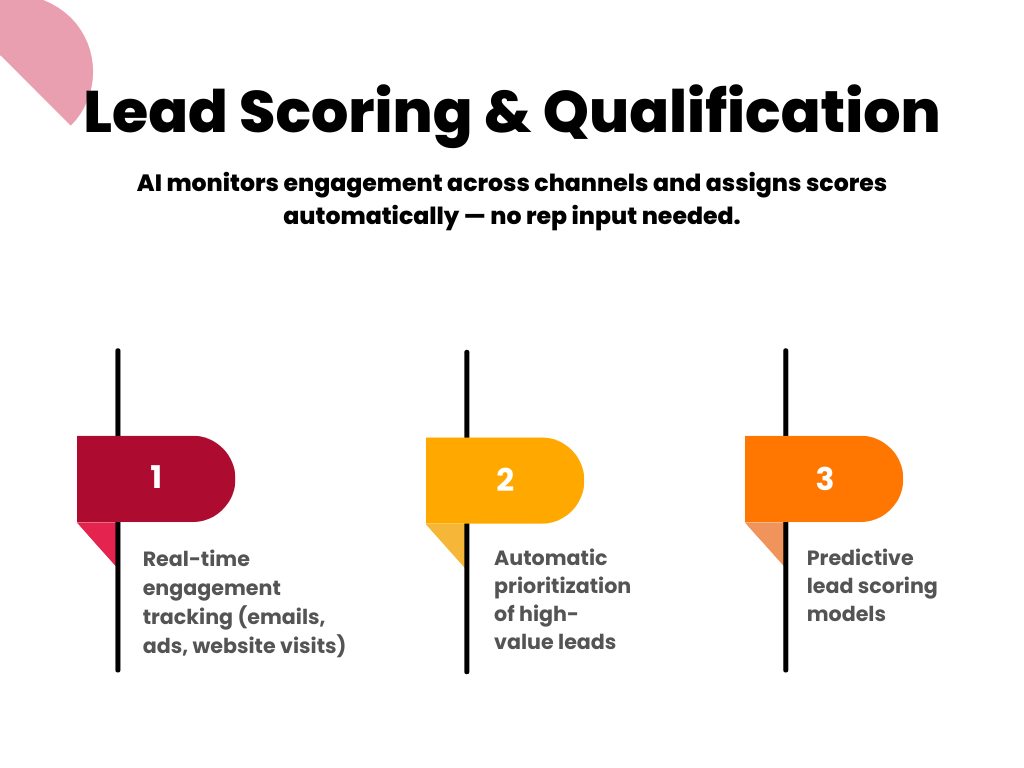 Lead Scoring & Qualification

AI monitors engagement across channels and assigns scores automatically — no rep input needed.

1

Real-time engagement tracking (emails, ads, website visits)

2

Automatic prioritization of high-value leads

3

Predictive lead scoring models